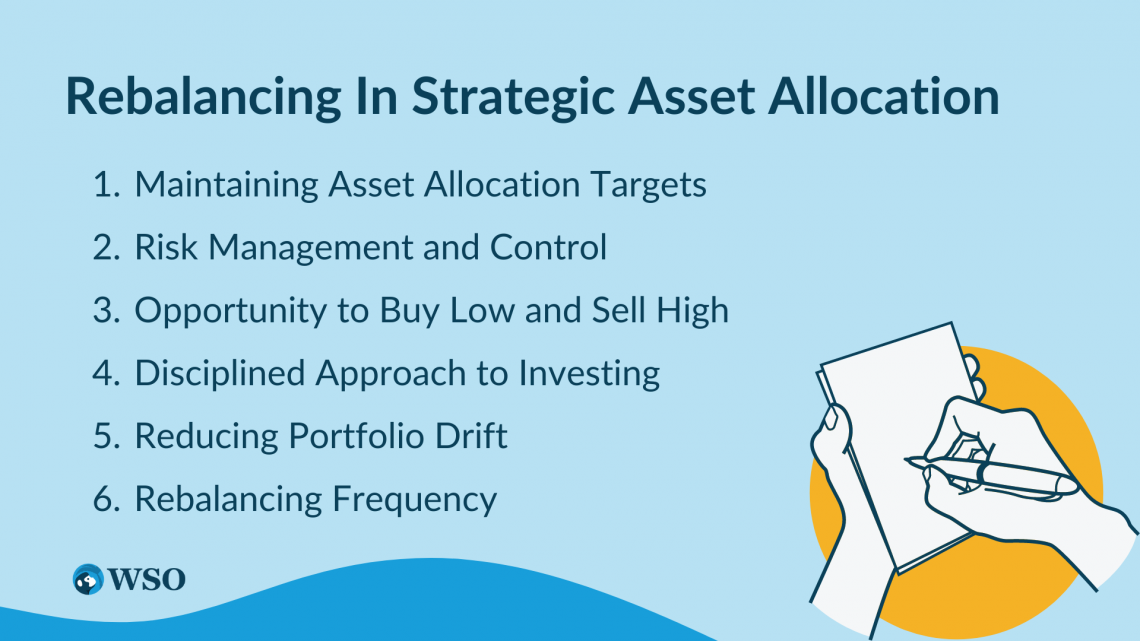 Rebalancing In Strategic Asset Allocation

1. Maintaining Asset Allocation Targets
2. Risk Management and Control
3. Opportunity to Buy Low and Sell High
4. Disciplined Approach to Investing
5. Reducing Portfolio Drift
6. Rebalancing Frequency

WSO